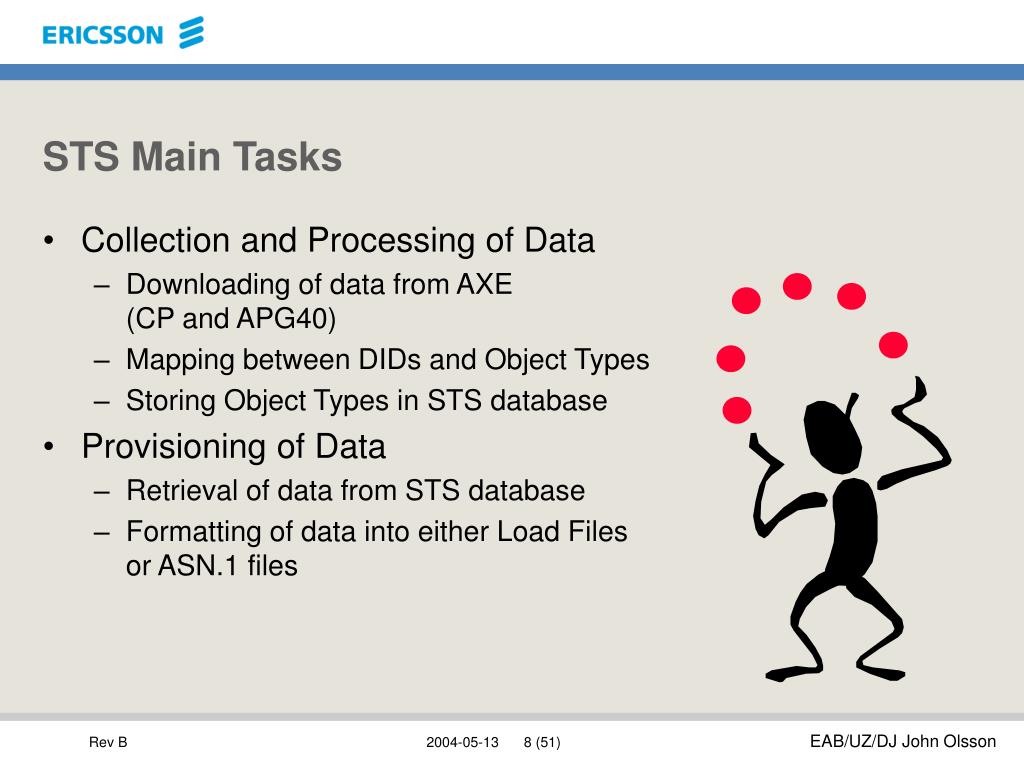 ERICSSON

STS Main Tasks

• Collection and Processing of Data
– Downloading of data from AXE (CP and APG40)
– Mapping between DIDs and Object Types
– Storing Object Types in STS database

• Provisioning of Data
– Retrieval of data from STS database
– Formatting of data into either Load Files or ASN.1 files

Rev B

2004-05-13 8 (51)

EAB/UZ/DJ John Olsson